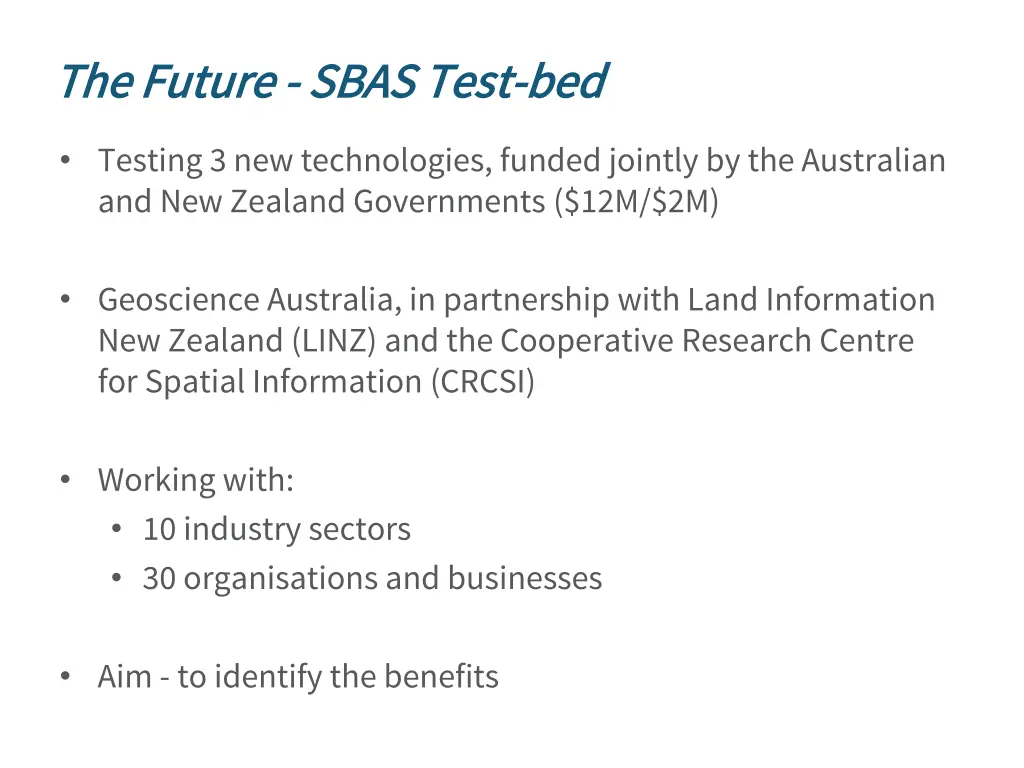 The Future - SBAS Test-bed

• Testing 3 new technologies, funded jointly by the Australian and New Zealand Governments (\$12M/\$2M)

• Geoscience Australia, in partnership with Land Information New Zealand (LINZ) and the Cooperative Research Centre for Spatial Information (CRCSI)

• Working with:
  • 10 industry sectors
  • 30 organisations and businesses

• Aim - to identify the benefits